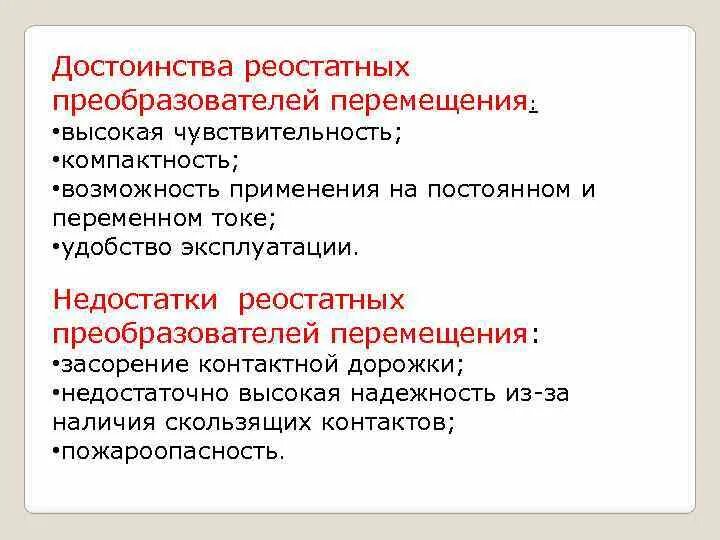 Достоинства реостатных преобразователей перемещения:
•высокая чувствительность;
•компактность;
•возможность применения на постоянном и переменном токе;
•удобство эксплуатации.

Недостатки реостатных преобразователей перемещения:
•засорение контактной дорожки;
•недостаточно высокая надежность из-за наличия скользящих контактов;
•пожароопасность.